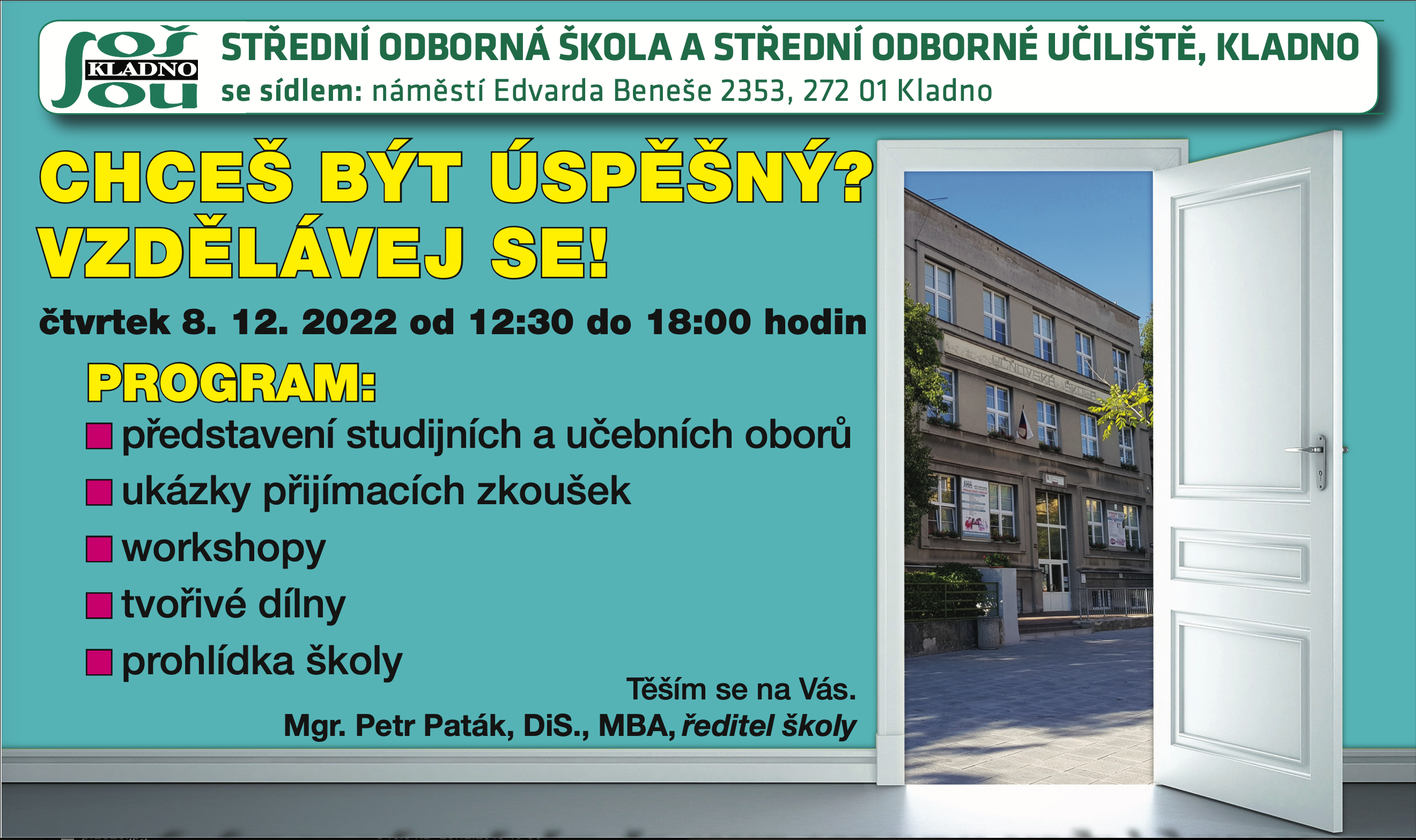 SOŠ KLADNO SOU

STŘEDNÍ ODBORNÁ ŠKOLA A STŘEDNÍ ODBORNÉ UČILIŠTĚ, KLADNO
se sídlem: náměstí Edvarda Beneše 2353, 272 01 Kladno

CHCEŠ BÝT ÚSPĚŠNÝ?
VZDĚLÁVEJ SE!

čtvrtek 8. 12. 2022 od 12:30 do 18:00 hodin

PROGRAM:
představení studijních a učebních oborů
ukázky přijímacích zkoušek
workshopy
tvořivé dílny
prohlídka školy

Těším se na Vás.
Mgr. Petr Paták, DiS., MBA, ředitel školy

UČŇOVSKÁ ŠKOLA